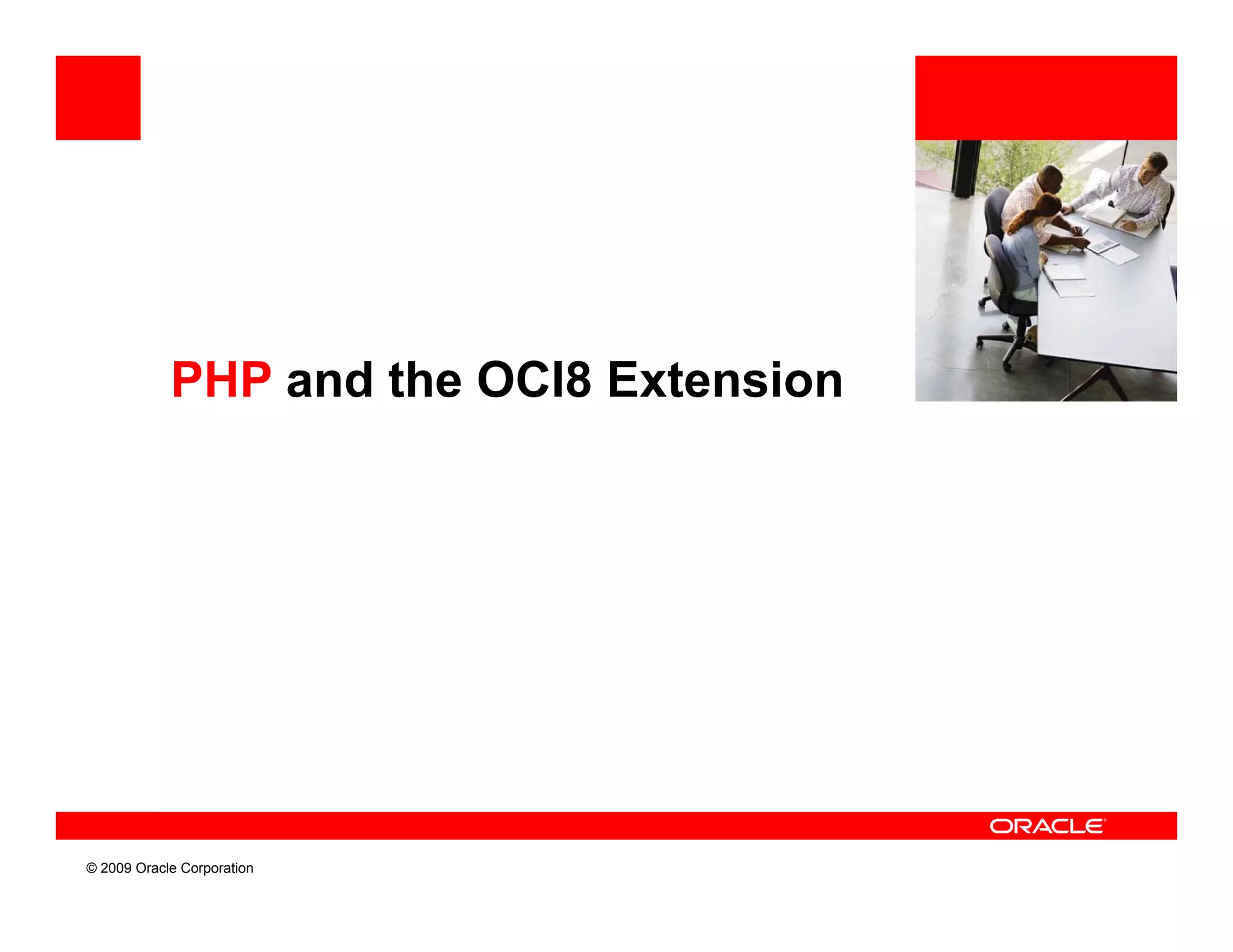 PHP and the OCI8 Extension

ORACLE

© 2009 Oracle Corporation